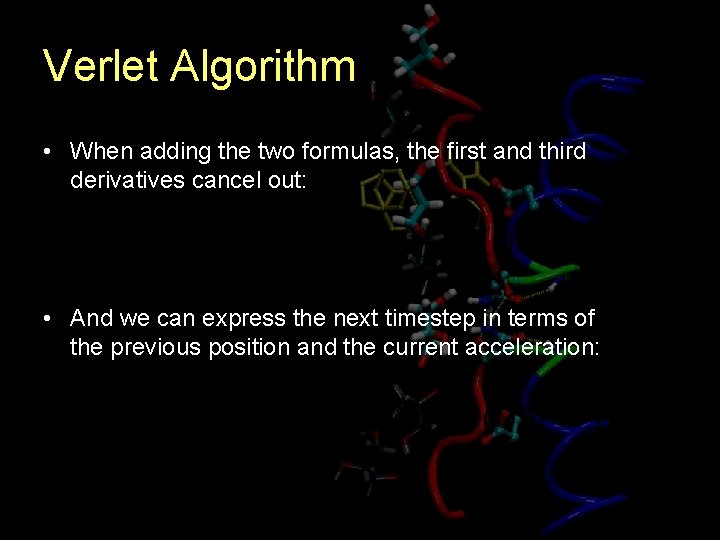 Verlet Algorithm

• When adding the two formulas, the first and third derivatives cancel out:

• And we can express the next timestep in terms of the previous position and the current acceleration: